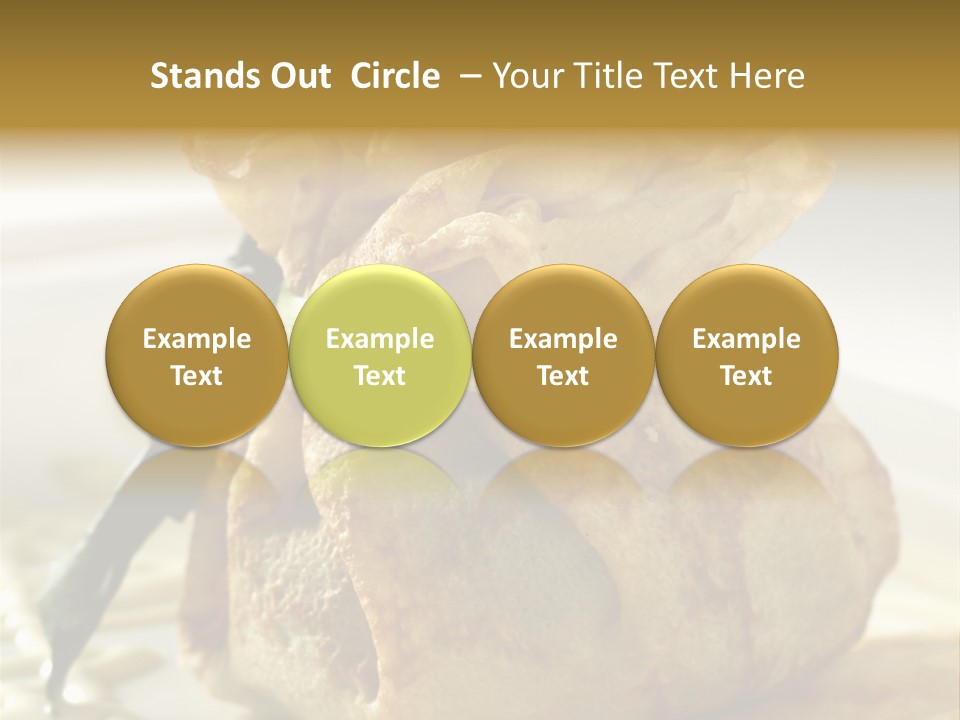 Stands Out Circle – Your Title Text Here

Example Text

Example Text

Example Text

Example Text